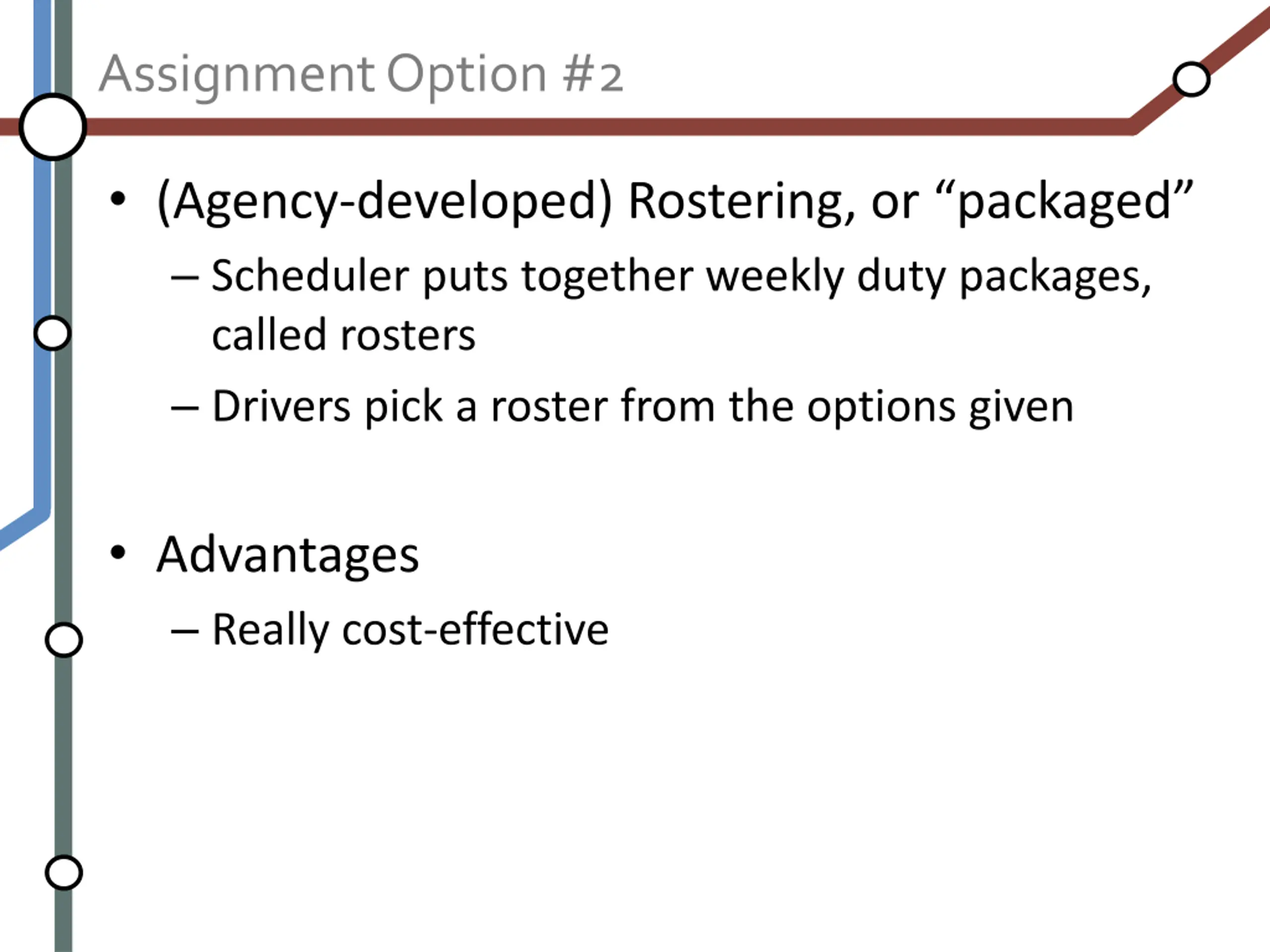 Assignment Option #2

• (Agency-developed) Rostering, or “packaged”
– Scheduler puts together weekly duty packages, called rosters
– Drivers pick a roster from the options given

• Advantages
– Really cost-effective